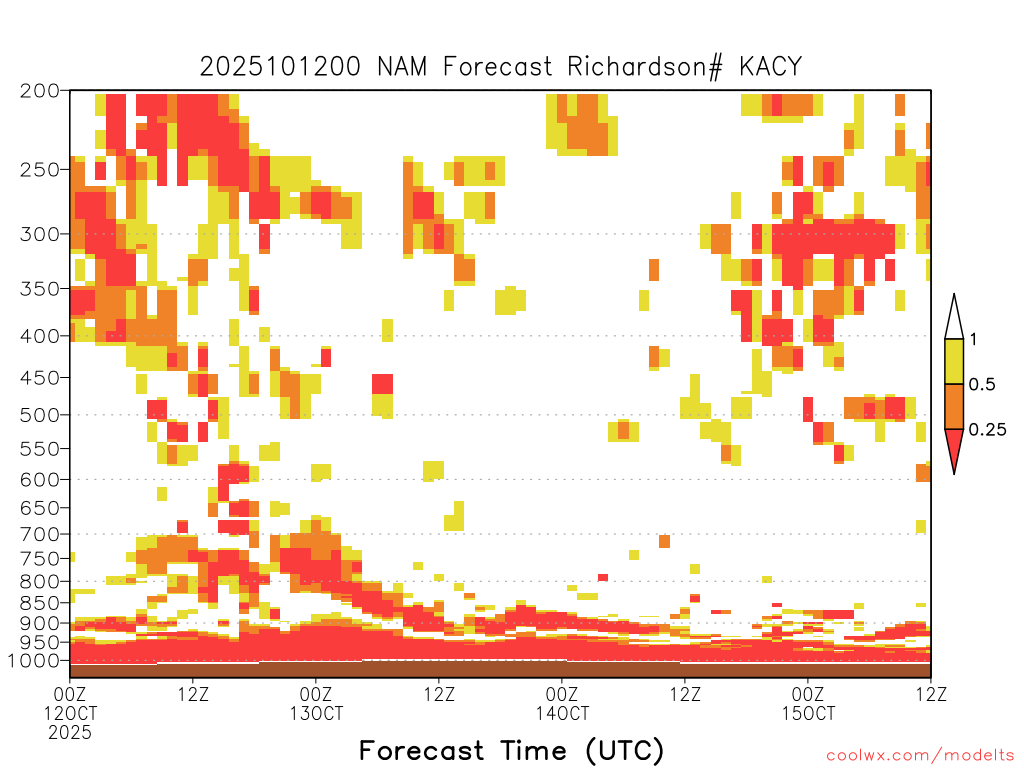 2025101200 NAM Forecast Richardson# KACY

200
250
300
350
400
450
500
550
600
650
700
750
800
850
900
950
1000

1
0.5
0.25

00Z 12OCT 2025
12Z
00Z 13OCT
12Z
00Z 14OCT
12Z
00Z 15OCT
12Z

Forecast Time (UTC)

coolwx.com/modelts